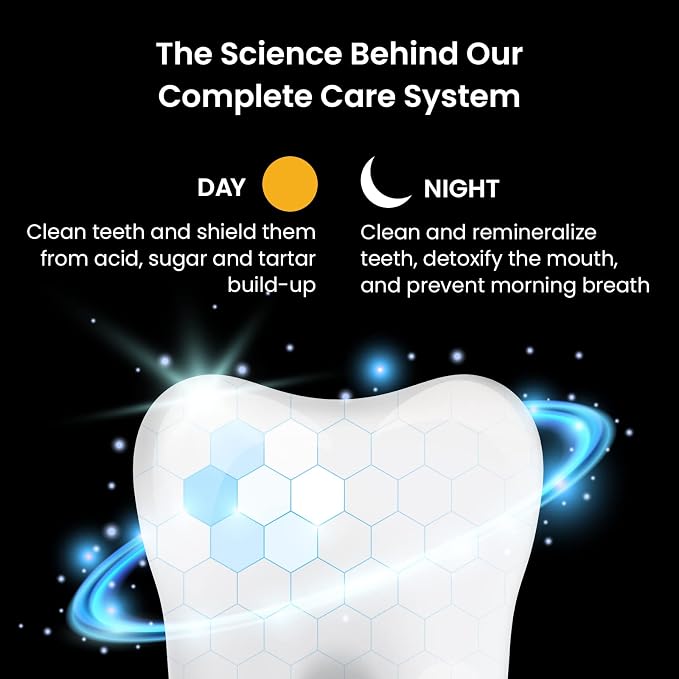 The Science Behind Our Complete Care System

DAY

Clean teeth and shield them from acid, sugar and tartar build-up

NIGHT

Clean and remineralize teeth, detoxify the mouth, and prevent morning breath